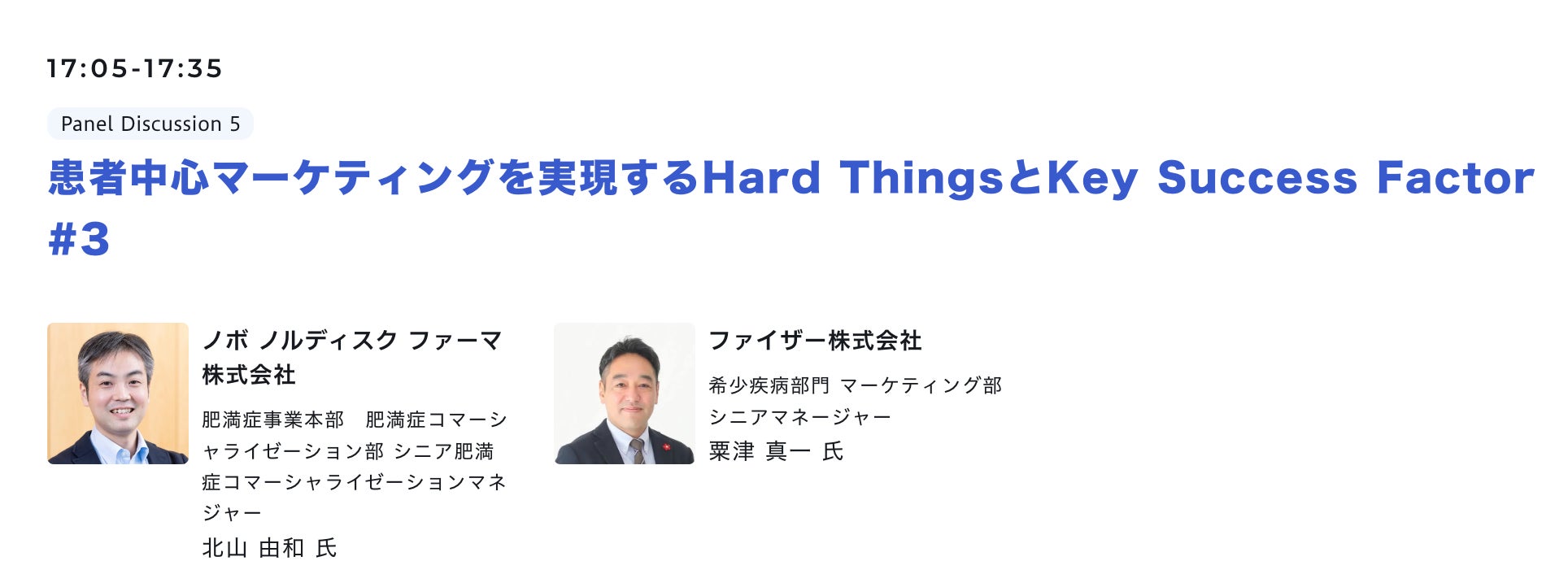 17:05-17:35

Panel Discussion 5

患者中心マーケティングを実現するHard ThingsとKey Success Factor #3

ノボ ノルディスク ファーマ株式会社

肥満症事業本部　肥満症コマーシャライゼーション部 シニア肥満症コマーシャライゼーションマネジャー

北山 由和 氏

ファイザー株式会社

希少疾病部門 マーケティング部 シニアマネージャー

粟津 真一 氏